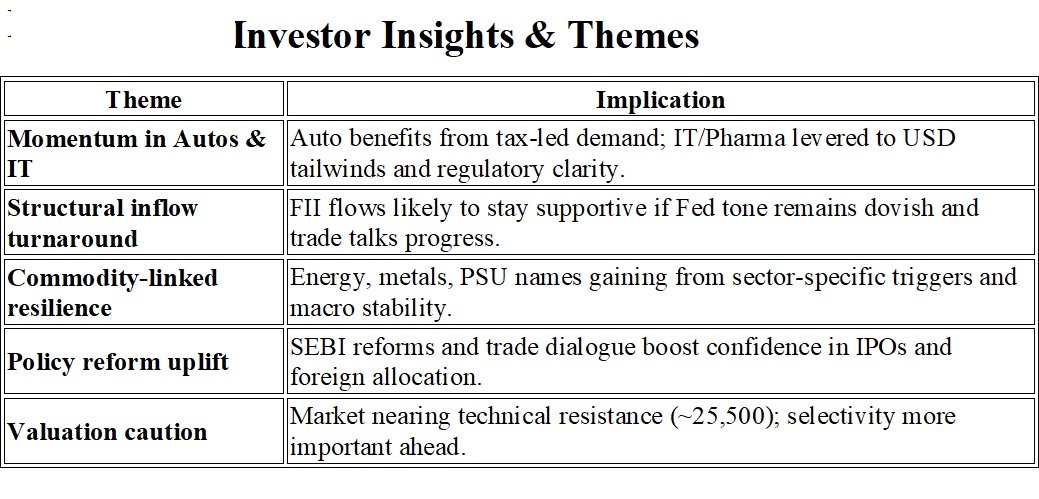 Investor Insights & Themes

| Theme | Implication |
|---|---|
| Momentum in Autos & IT | Auto benefits from tax-led demand; IT/Pharma levered to USD tailwinds and regulatory clarity. |
| Structural inflow turnaround | FII flows likely to stay supportive if Fed tone remains dovish and trade talks progress. |
| Commodity-linked resilience | Energy, metals, PSU names gaining from sector-specific triggers and macro stability. |
| Policy reform uplift | SEBI reforms and trade dialogue boost confidence in IPOs and foreign allocation. |
| Valuation caution | Market nearing technical resistance (~25,500); selectivity more important ahead. |